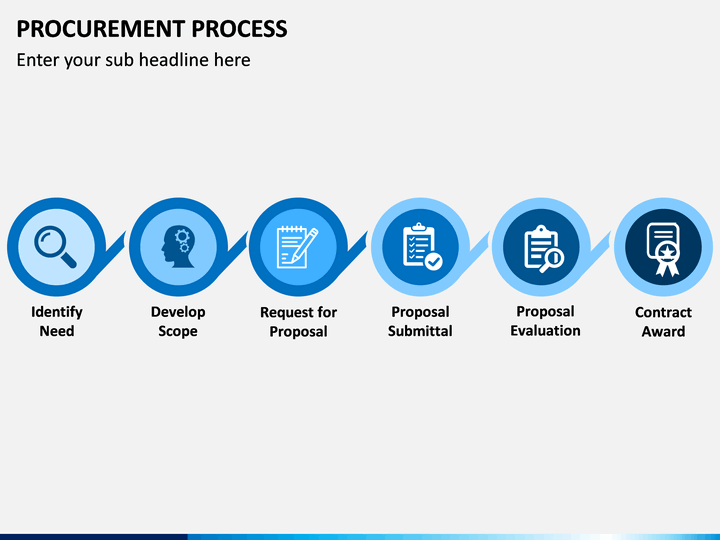 PROCUREMENT PROCESS

Enter your sub headline here

Identify Need

Develop Scope

Request for Proposal

Proposal Submittal

Proposal Evaluation

Contract Award